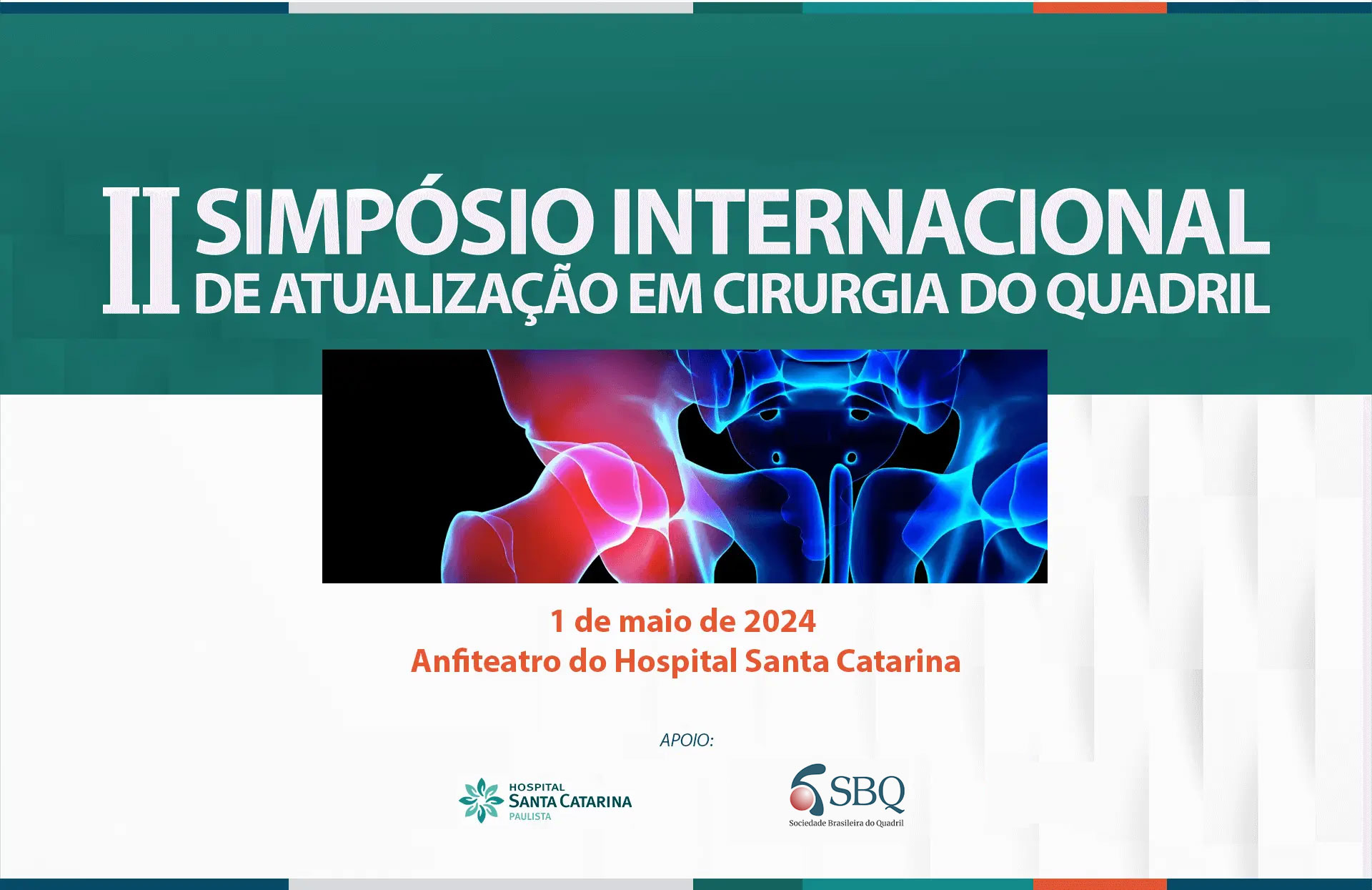 II SIMPÓSIO INTERNACIONAL DE ATUALIZAÇÃO EM CIRURGIA DO QUADRIL

1 de maio de 2024
Anfiteatro do Hospital Santa Catarina

APOIO:

HOSPITAL SANTA CATARINA PAULISTA

SBQ
Sociedade Brasileira do Quadril